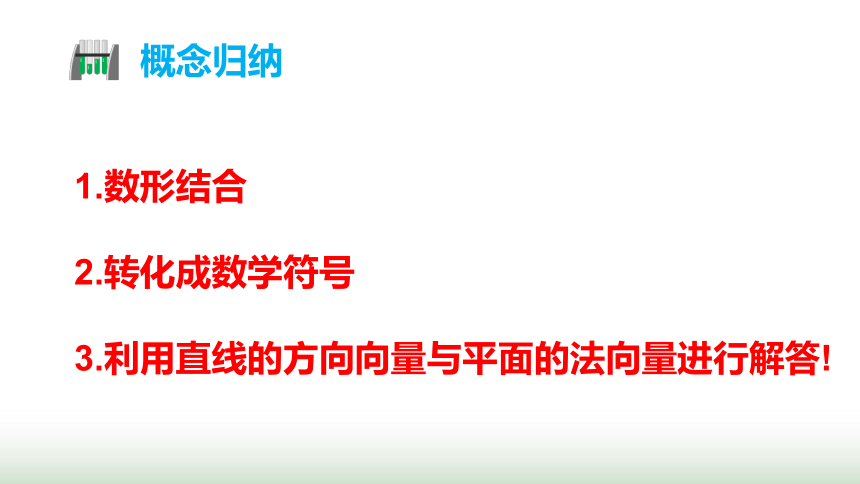 概念归纳

1.数形结合

2.转化成数学符号

3.利用直线的方向向量与平面的法向量进行解答!